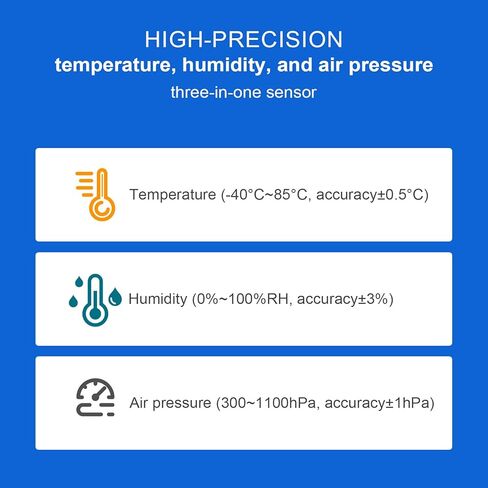 HIGH-PRECISION
temperature, humidity, and air pressure
three-in-one sensor

Temperature (-40°C~85°C, accuracy±0.5°C)

Humidity (0%~100%RH, accuracy±3%)

Air pressure (300~1100hPa, accuracy±1hPa)